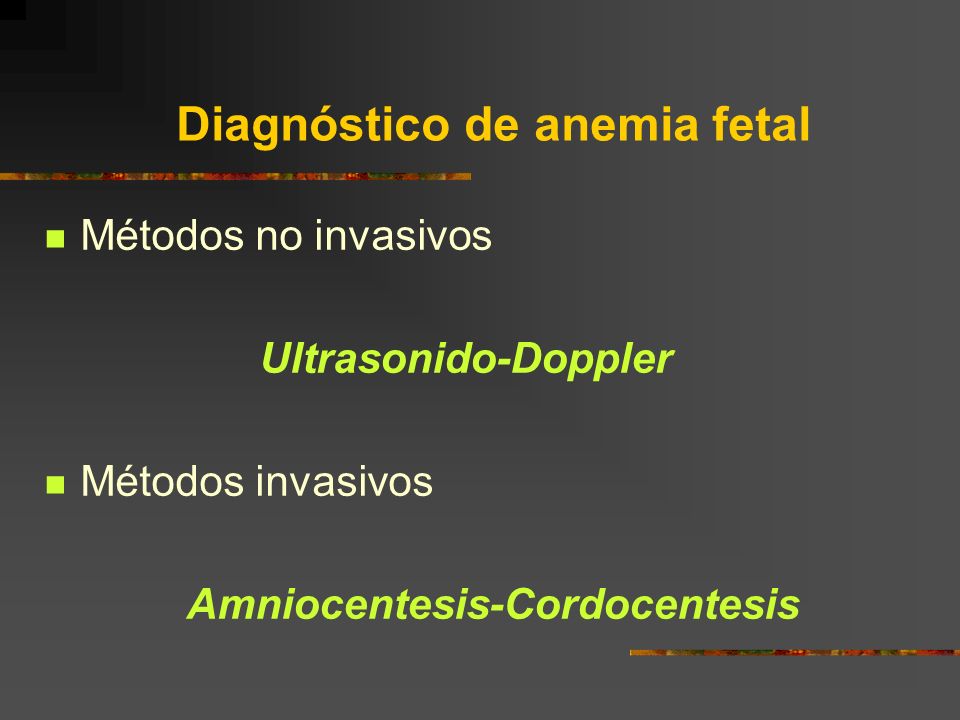 Diagnóstico de anemia fetal

Métodos no invasivos

Ultrasonido-Doppler

Métodos invasivos

Amniocentesis-Cordocentesis